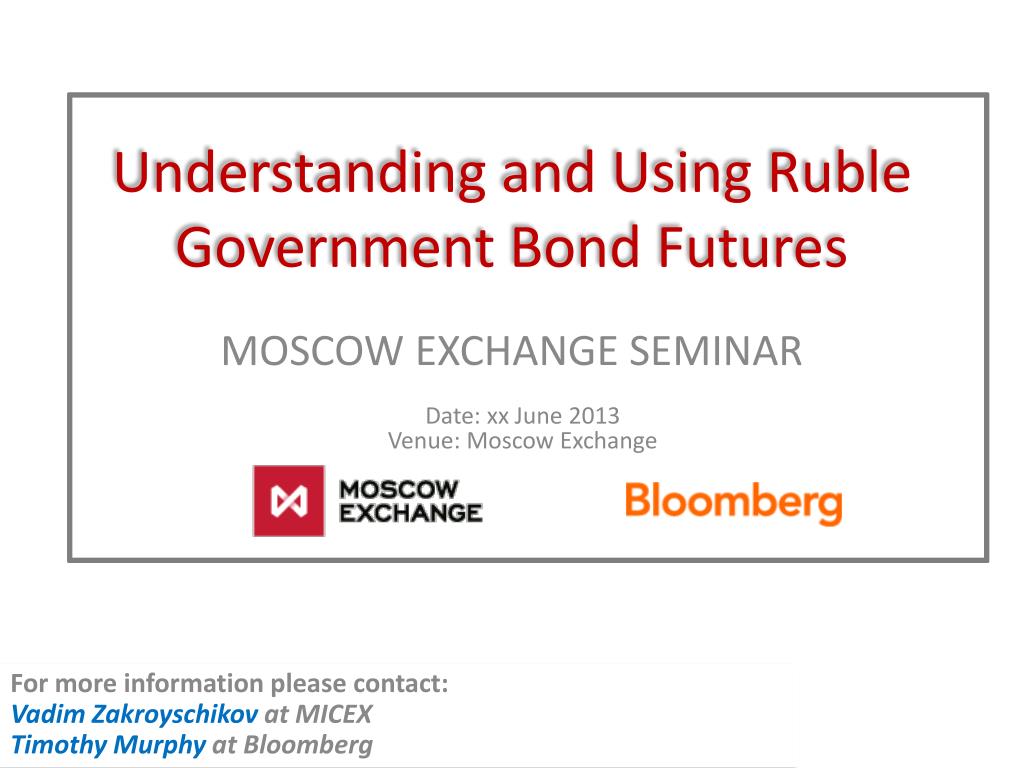 Understanding and Using Ruble Government Bond Futures

MOSCOW EXCHANGE SEMINAR

Date: xx June 2013
Venue: Moscow Exchange

MOSCOW EXCHANGE

Bloomberg

For more information please contact:
Vadim Zakroyschikov at MICEX
Timothy Murphy at Bloomberg